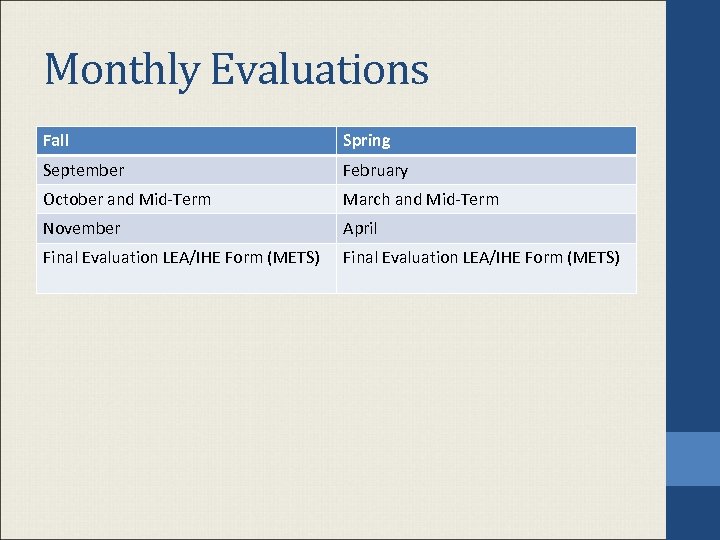 Monthly Evaluations

| Fall | Spring |
|---|---|
| September | February |
| October and Mid-Term | March and Mid-Term |
| November | April |
| Final Evaluation LEA/IHE Form (METS) | Final Evaluation LEA/IHE Form (METS) |